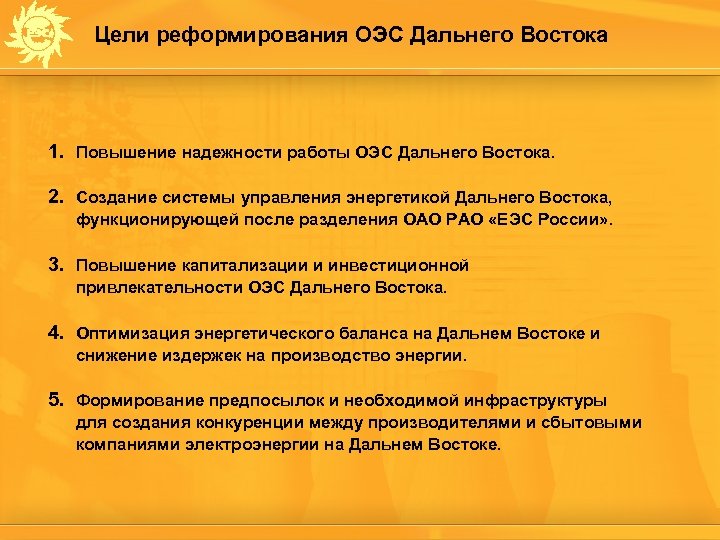 Цели реформирования ОЭС Дальнего Востока

1. Повышение надежности работы ОЭС Дальнего Востока.

2. Создание системы управления энергетикой Дальнего Востока, функционирующей после разделения ОАО РАО «ЕЭС России».

3. Повышение капитализации и инвестиционной привлекательности ОЭС Дальнего Востока.

4. Оптимизация энергетического баланса на Дальнем Востоке и снижение издержек на производство энергии.

5. Формирование предпосылок и необходимой инфраструктуры для создания конкуренции между производителями и сбытовыми компаниями электроэнергии на Дальнем Востоке.